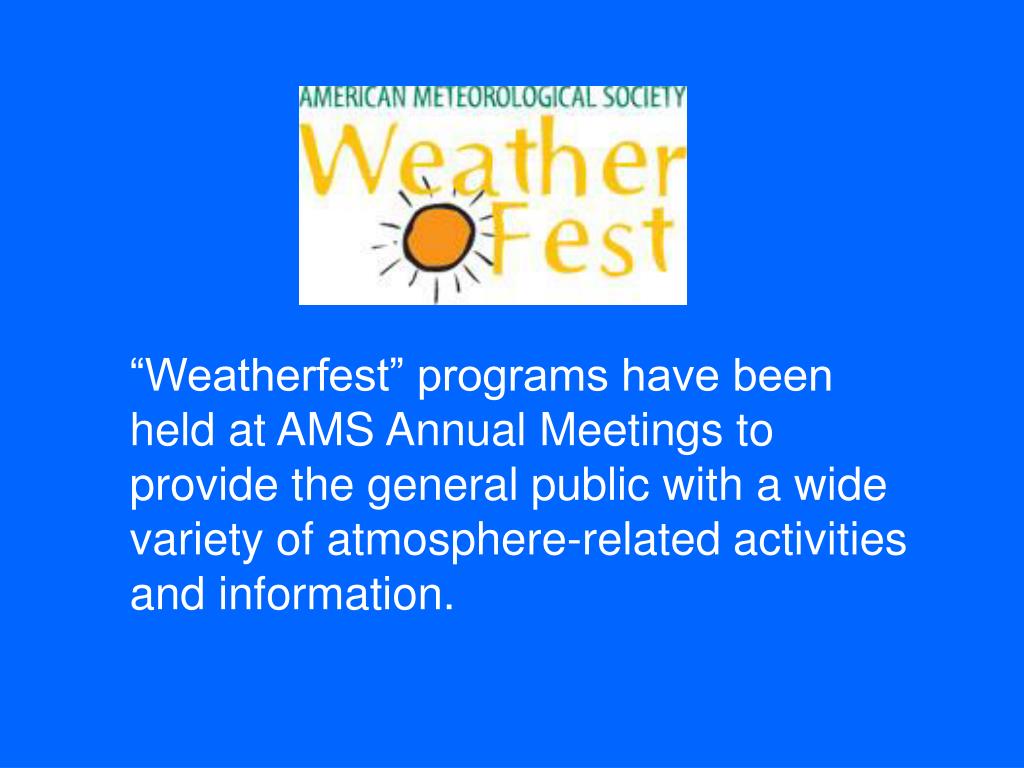 AMERICAN METEOROLOGICAL SOCIETY
Weather
Fest

“Weatherfest” programs have been held at AMS Annual Meetings to provide the general public with a wide variety of atmosphere-related activities and information.